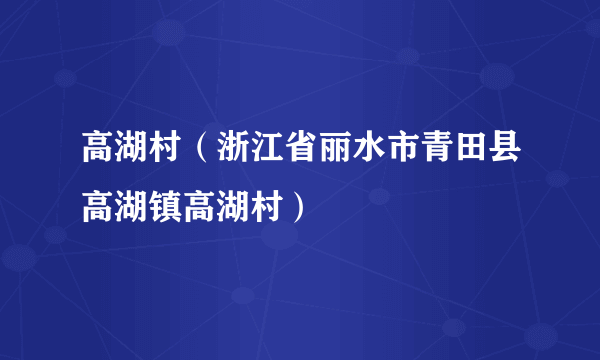 高湖村（浙江省丽水市青田县高湖镇高湖村）